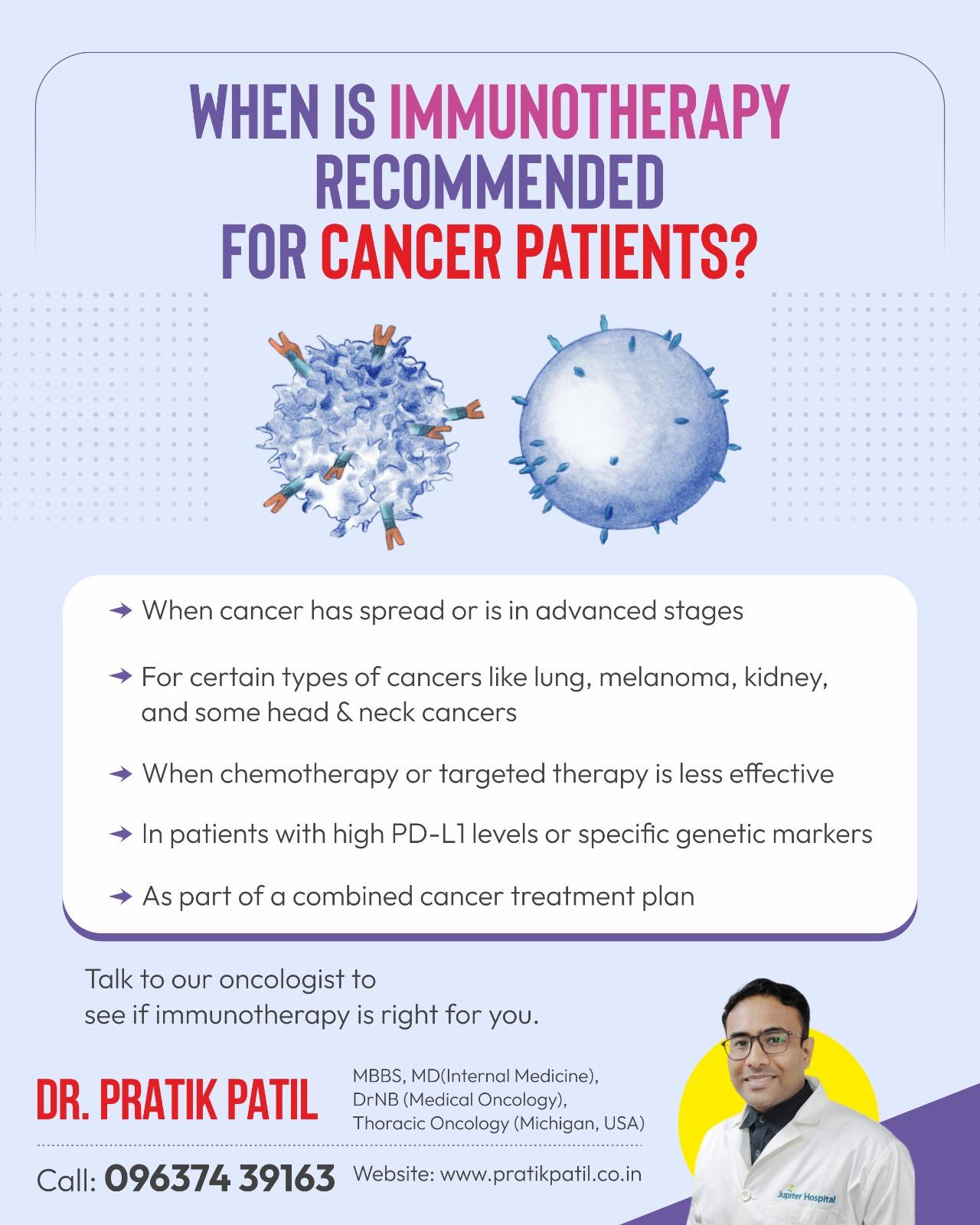 WHEN IS IMMUNOTHERAPY RECOMMENDED FOR CANCER PATIENTS?

→ When cancer has spread or is in advanced stages

→ For certain types of cancers like lung, melanoma, kidney, and some head & neck cancers

→ When chemotherapy or targeted therapy is less effective

→ In patients with high PD-L1 levels or specific genetic markers

→ As part of a combined cancer treatment plan

Talk to our oncologist to see if immunotherapy is right for you.

DR. PRATIK PATIL

MBBS, MD(Internal Medicine), DrNB (Medical Oncology), Thoracic Oncology (Michigan, USA)

Call: 096374 39163

Website: www.pratikpatil.co.in

Jupiter Hospital